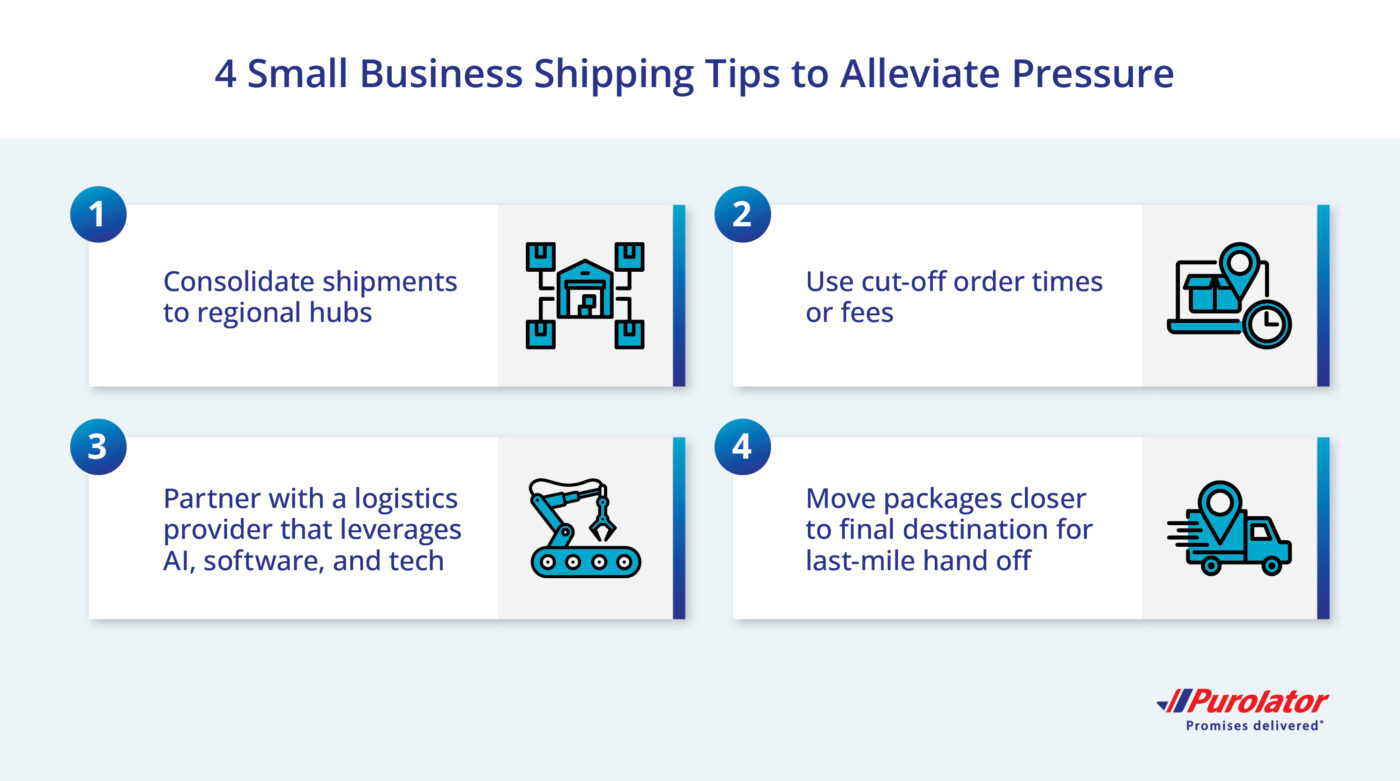 4 Small Business Shipping Tips to Alleviate Pressure

1
Consolidate shipments to regional hubs

2
Use cut-off order times or fees

3
Partner with a logistics provider that leverages AI, software, and tech

4
Move packages closer to final destination for last-mile hand off

Purolator
Promises delivered®